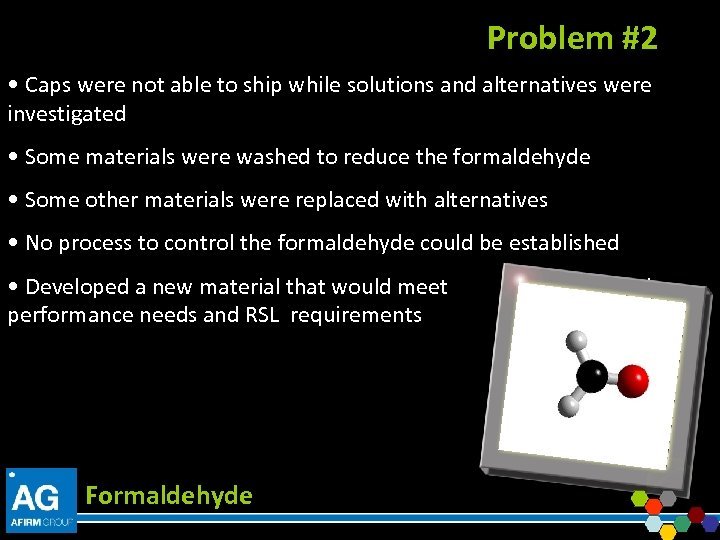 Problem #2

• Caps were not able to ship while solutions and alternatives were investigated

• Some materials were washed to reduce the formaldehyde

• Some other materials were replaced with alternatives

• No process to control the formaldehyde could be established

• Developed a new material that would meet performance needs and RSL requirements

AG
AFIRM GROUP

Formaldehyde